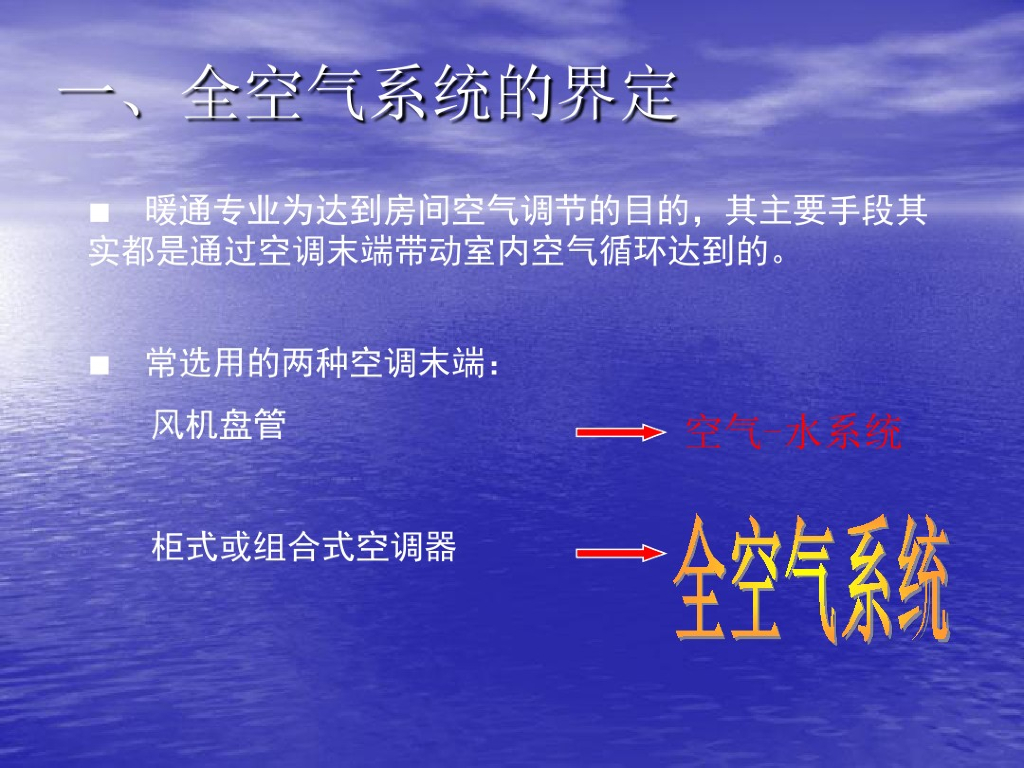 一、全空气系统的界定

■ 暖通专业为达到房间空气调节的目的，其主要手段其实都是通过空调末端带动室内空气循环达到的。

■ 常选用的两种空调末端：

风机盘管 空气-水系统

柜式或组合式空调器 全空气系统